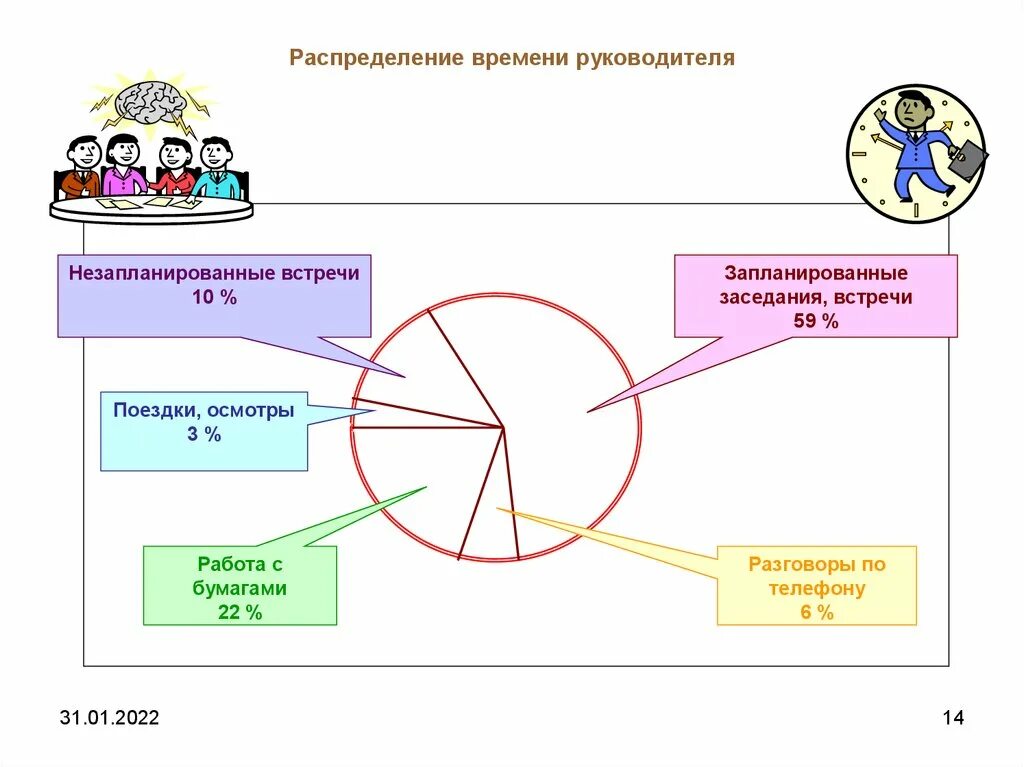 Распределение времени руководителя

Незапланированные встречи
10 %

Запланированные заседания, встречи
59 %

Поездки, осмотры
3 %

Работа с бумагами
22 %

Разговоры по телефону
6 %

31.01.2022

14